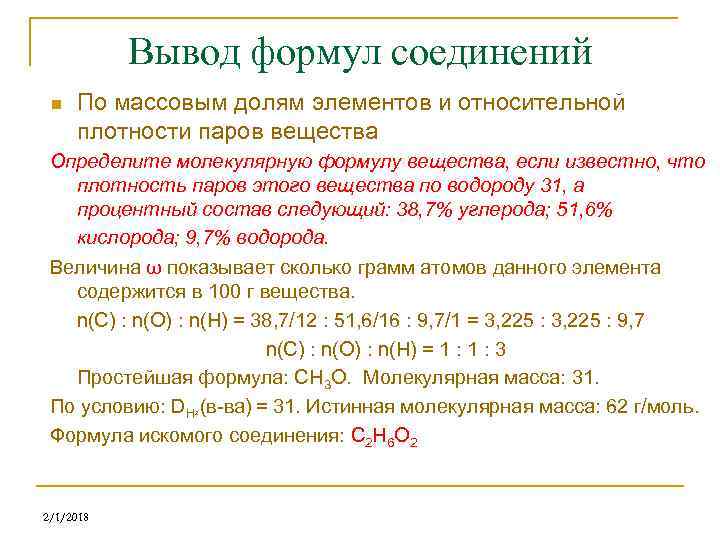 Вывод формул соединений

По массовым долям элементов и относительной плотности паров вещества

Определите молекулярную формулу вещества, если известно, что плотность паров этого вещества по водороду 31, а процентный состав следующий: 38,7% углерода; 51,6% кислорода; 9,7% водорода.

Величина ω показывает сколько грамм атомов данного элемента содержится в 100 г вещества.

n(C) : n(O) : n(H) = 38,7/12 : 51,6/16 : 9,7/1 = 3,225 : 3,225 : 9,7

n(C) : n(O) : n(H) = 1 : 1 : 3

Простейшая формула: $CH_3O$. Молекулярная масса: 31.

По условию: $D_{H_2}$(в-ва) = 31. Истинная молекулярная масса: 62 г/моль.

Формула искомого соединения: $C_2H_6O_2$

2/1/2018